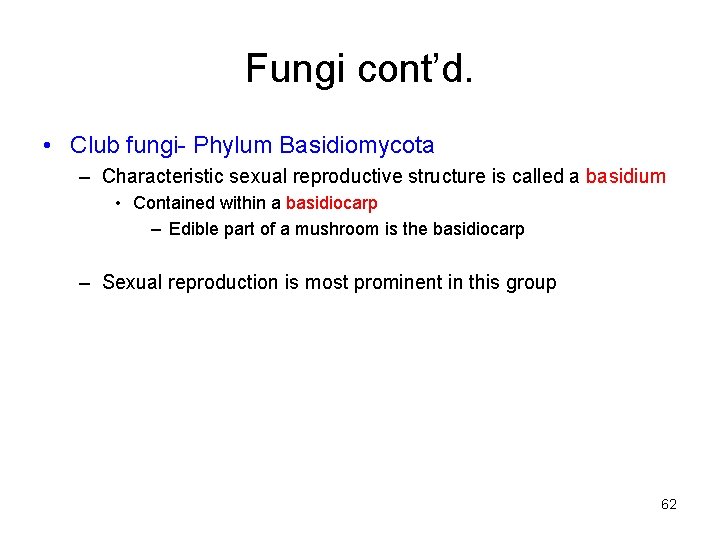 Fungi cont’d.

• Club fungi- Phylum Basidiomycota
– Characteristic sexual reproductive structure is called a basidium
• Contained within a basidiocarp
– Edible part of a mushroom is the basidiocarp

– Sexual reproduction is most prominent in this group

62